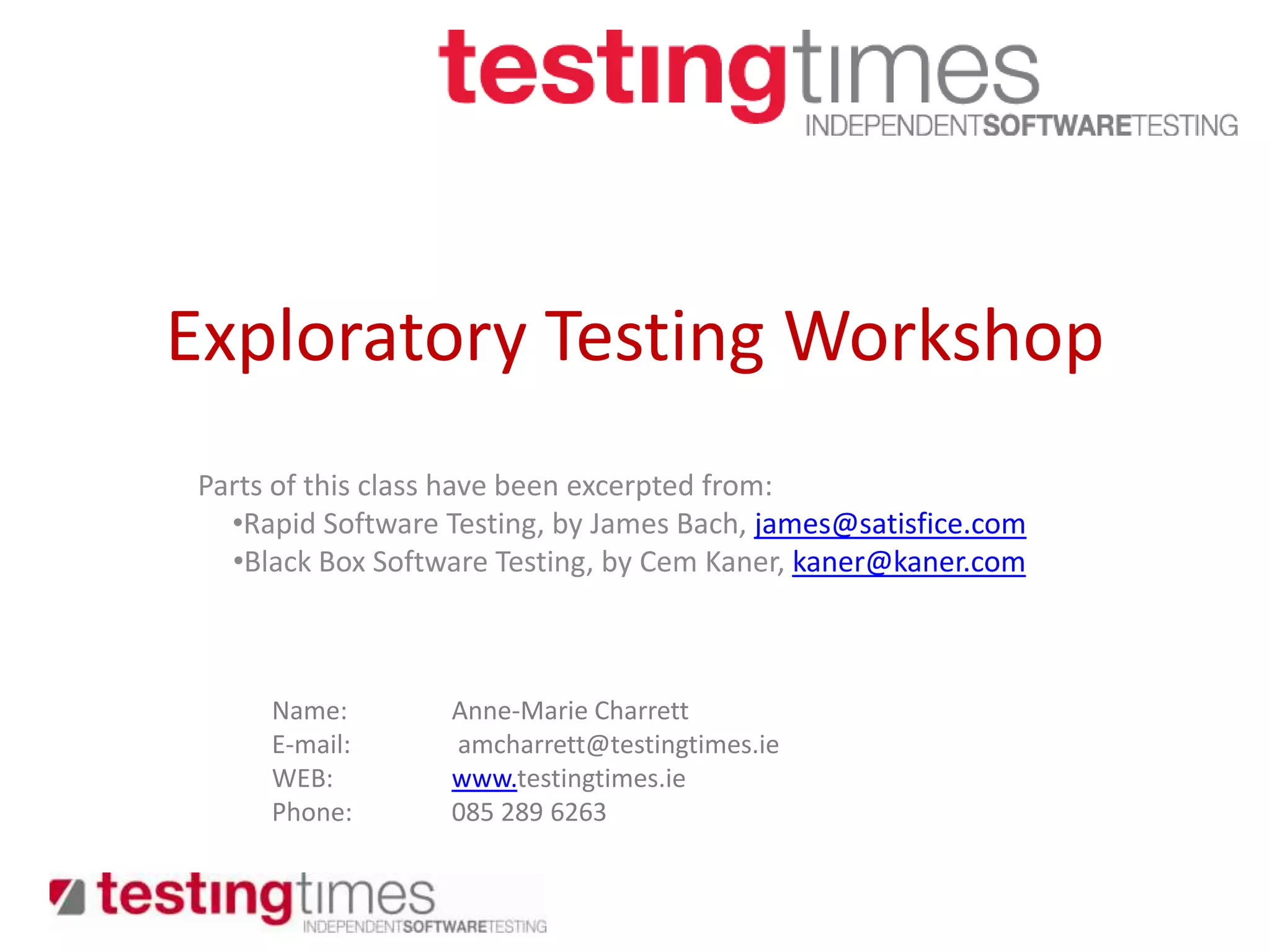 testingtimes
INDEPENDENTSOFTWARETESTING

Exploratory Testing Workshop

Parts of this class have been excerpted from:
•Rapid Software Testing, by James Bach, james@satisfice.com
•Black Box Software Testing, by Cem Kaner, kaner@kaner.com

Name: Anne-Marie Charrett
E-mail: amcharrett@testingtimes.ie
WEB: www.testingtimes.ie
Phone: 085 289 6263

testingtimes
INDEPENDENTSOFTWARETESTING